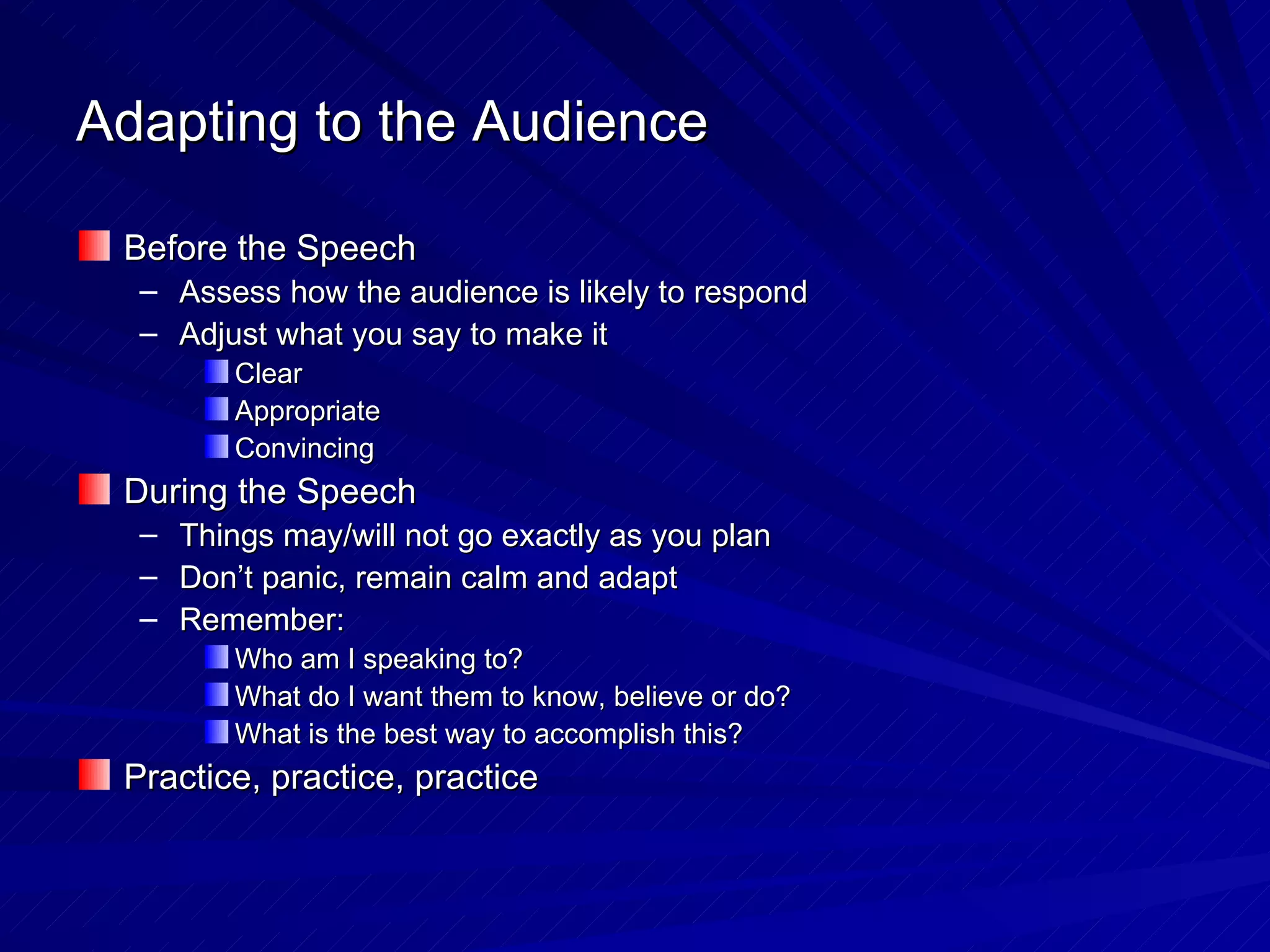 Adapting to the Audience

Before the Speech
– Assess how the audience is likely to respond
– Adjust what you say to make it
Clear
Appropriate
Convincing

During the Speech
– Things may/will not go exactly as you plan
– Don't panic, remain calm and adapt
– Remember:
Who am I speaking to?
What do I want them to know, believe or do?
What is the best way to accomplish this?

Practice, practice, practice